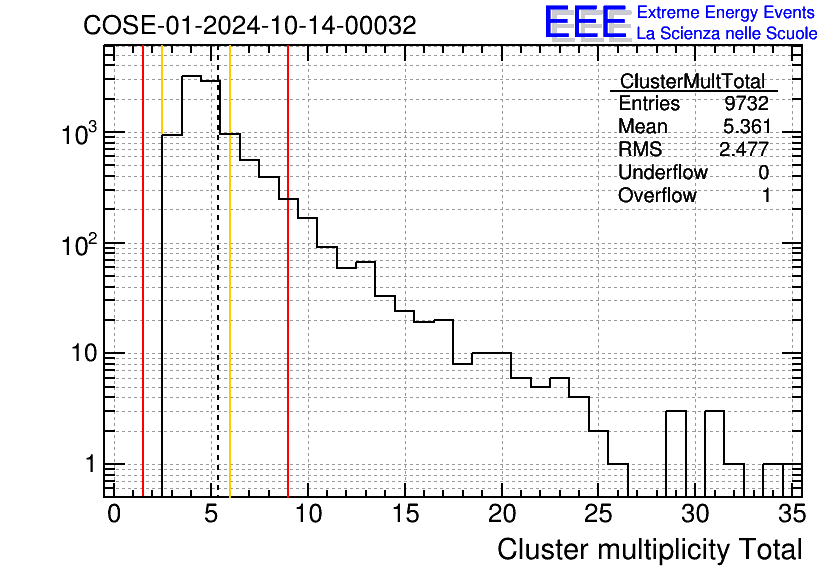 COSE-01-2024-10-14-00032

EEE Extreme Energy Events
La Scienza nelle Scuole

| ClusterMultTotal | |
|---|---|
| Entries | 9732 |
| Mean | 5.361 |
| RMS | 2.477 |
| Underflow | 0 |
| Overflow | 1 |

$10^3$
$10^2$
10
1

0 5 10 15 20 25 30 35

Cluster multiplicity Total